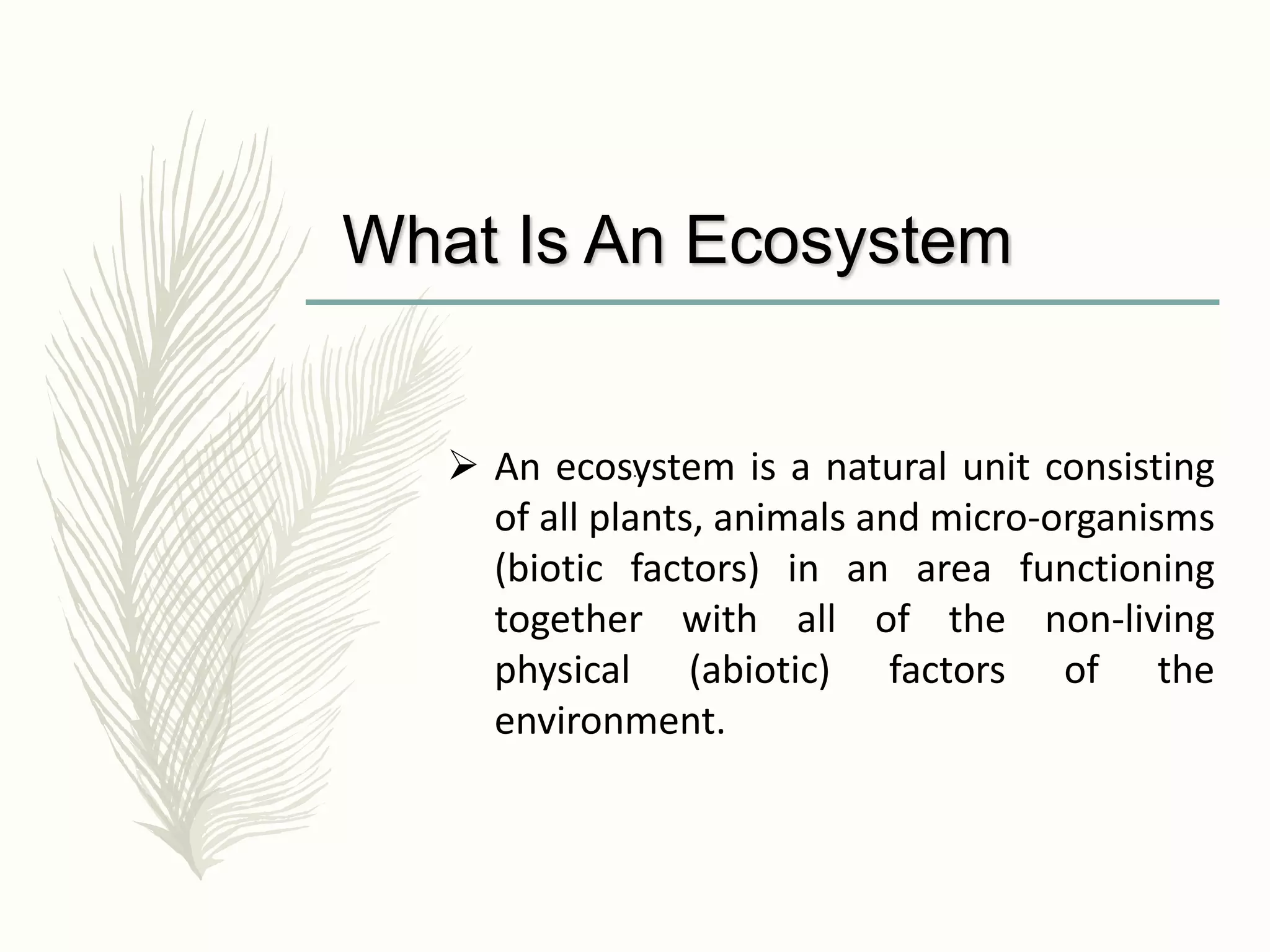 What Is An Ecosystem

➢ An ecosystem is a natural unit consisting of all plants, animals and micro-organisms (biotic factors) in an area functioning together with all of the non-living physical (abiotic) factors of the environment.